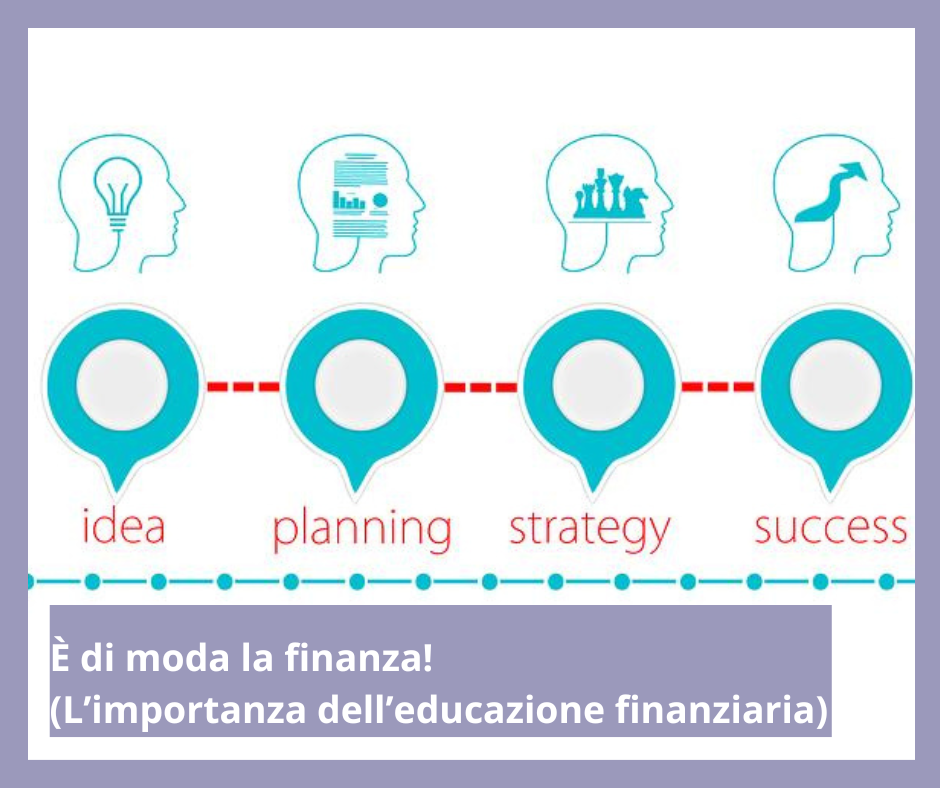 idea planning strategy success

È di moda la finanza!
(L’importanza dell’educazione finanziaria)